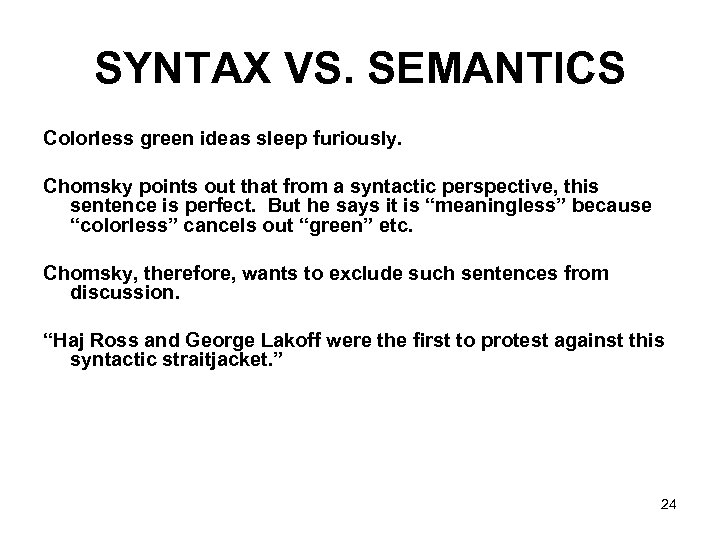 SYNTAX VS. SEMANTICS

Colorless green ideas sleep furiously.

Chomsky points out that from a syntactic perspective, this sentence is perfect. But he says it is “meaningless” because “colorless” cancels out “green” etc.

Chomsky, therefore, wants to exclude such sentences from discussion.

“Haj Ross and George Lakoff were the first to protest against this syntactic straitjacket.”

24